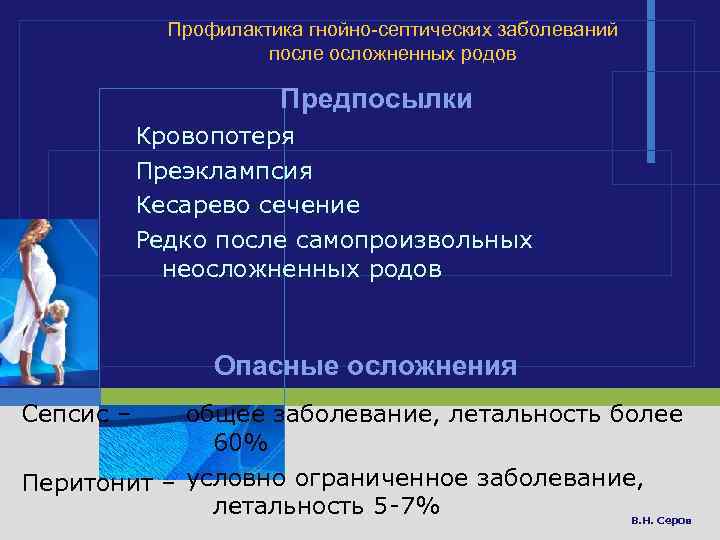 Профилактика гнойно-септических заболеваний после осложненных родов

Предпосылки

Кровопотеря

Преэклампсия

Кесарево сечение

Редко после самопроизвольных неосложненных родов

Опасные осложнения

Сепсис – общее заболевание, летальность более 60%

Перитонит – условно ограниченное заболевание, летальность 5-7%

В.Н. Серов